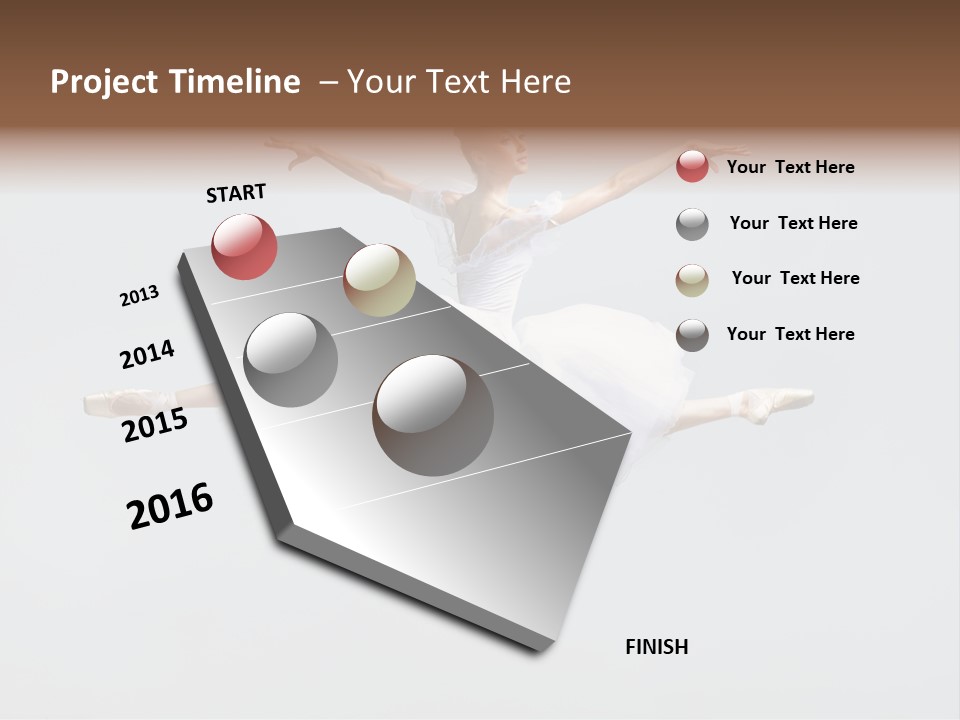 Project Timeline – Your Text Here

START

2013

2014

2015

2016

FINISH

Your Text Here

Your Text Here

Your Text Here

Your Text Here